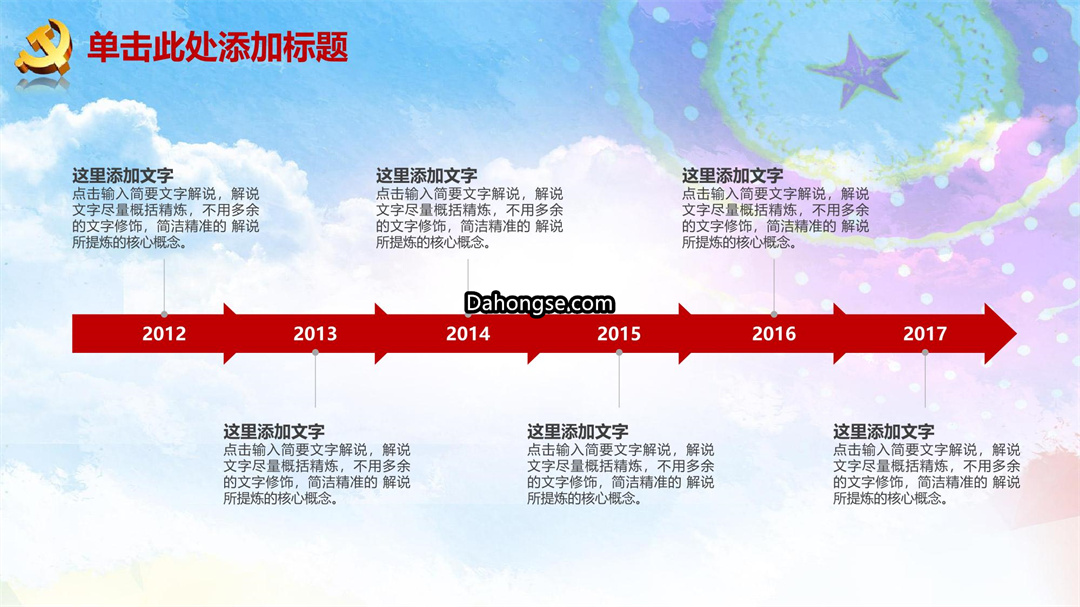 单击此处添加标题

这里添加文字
点击输入简要文字解说，解说文字尽量概括精炼，不用多余的文字修饰，简洁精准的 解说所提炼的核心概念。

这里添加文字
点击输入简要文字解说，解说文字尽量概括精炼，不用多余的文字修饰，简洁精准的 解说所提炼的核心概念。

这里添加文字
点击输入简要文字解说，解说文字尽量概括精炼，不用多余的文字修饰，简洁精准的 解说所提炼的核心概念。

Dahongse.com

2012 2013 2014 2015 2016 2017

这里添加文字
点击输入简要文字解说，解说文字尽量概括精炼，不用多余的文字修饰，简洁精准的 解说所提炼的核心概念。

这里添加文字
点击输入简要文字解说，解说文字尽量概括精炼，不用多余的文字修饰，简洁精准的 解说所提炼的核心概念。

这里添加文字
点击输入简要文字解说，解说文字尽量概括精炼，不用多余的文字修饰，简洁精准的 解说所提炼的核心概念。